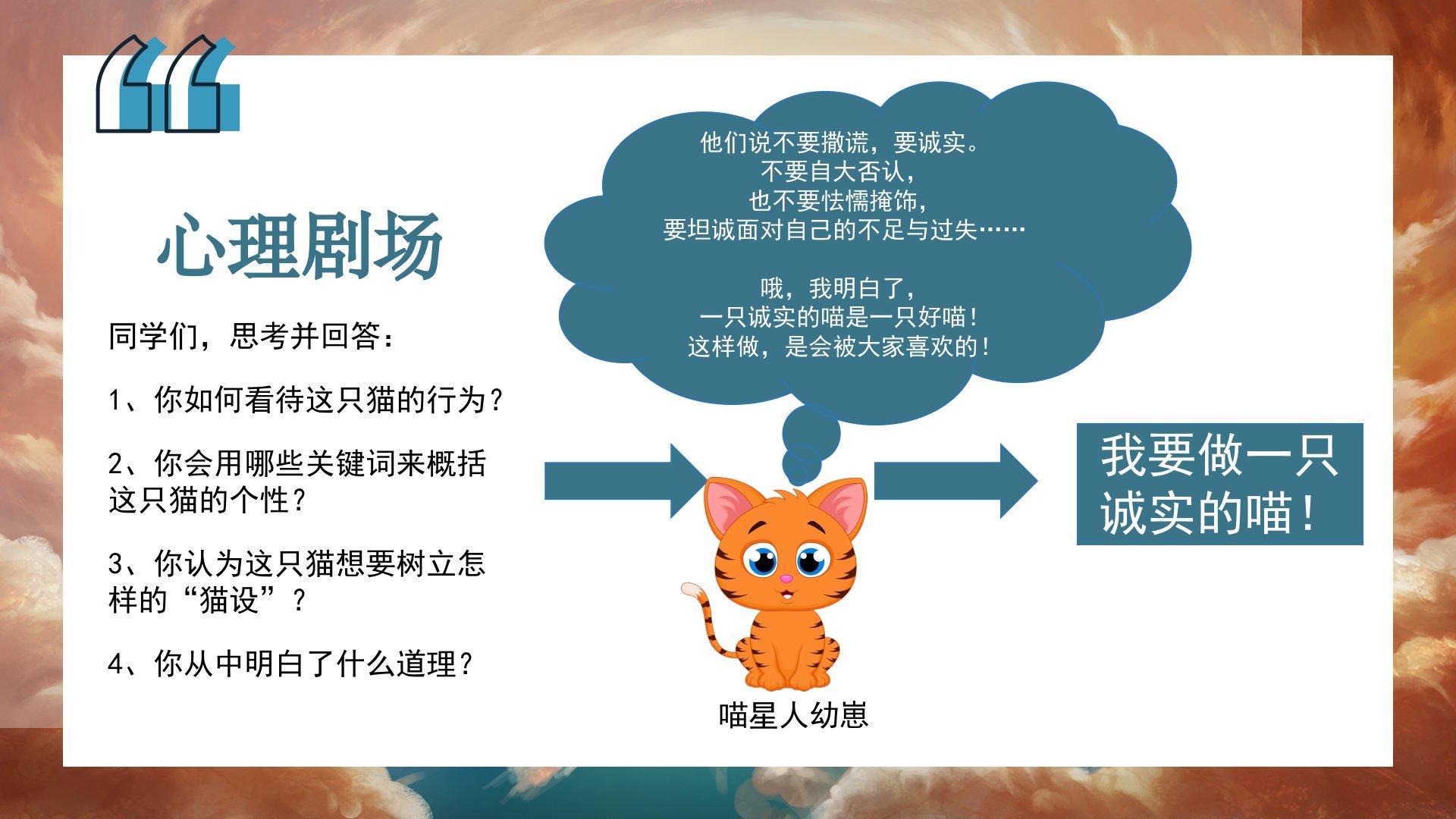 心理剧场

同学们，思考并回答：

1、你如何看待这只猫的行为？

2、你会用哪些关键词来概括这只猫的个性？

3、你认为这只猫想要树立怎样的“猫设”？

4、你从中明白了什么道理？

他们说不要撒谎，要诚实。
不要自大否认，
也不要怯懦掩饰，
要坦诚面对自己的不足与过失……

哦，我明白了，
一只诚实的喵是一只好喵！
这样做，是会被大家喜欢的！

喵星人幼崽

我要做一只诚实的喵！